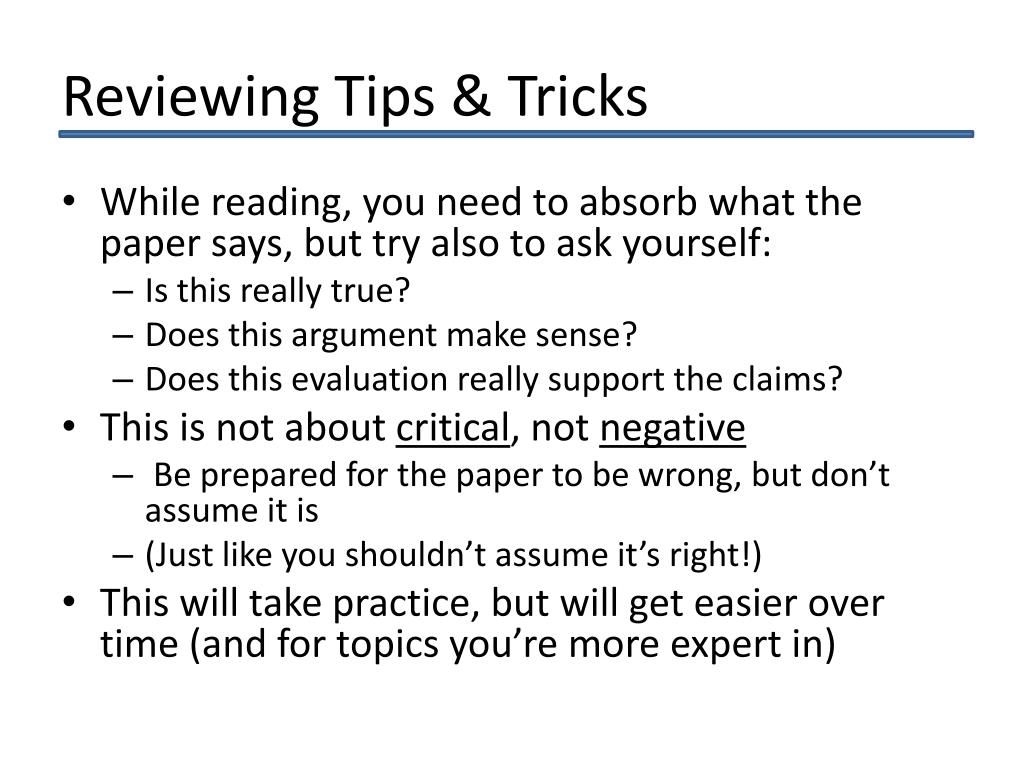 Reviewing Tips & Tricks

• While reading, you need to absorb what the paper says, but try also to ask yourself:
– Is this really true?
– Does this argument make sense?
– Does this evaluation really support the claims?
• This is not about critical, not negative
– Be prepared for the paper to be wrong, but don’t assume it is
– (Just like you shouldn’t assume it’s right!)
• This will take practice, but will get easier over time (and for topics you’re more expert in)